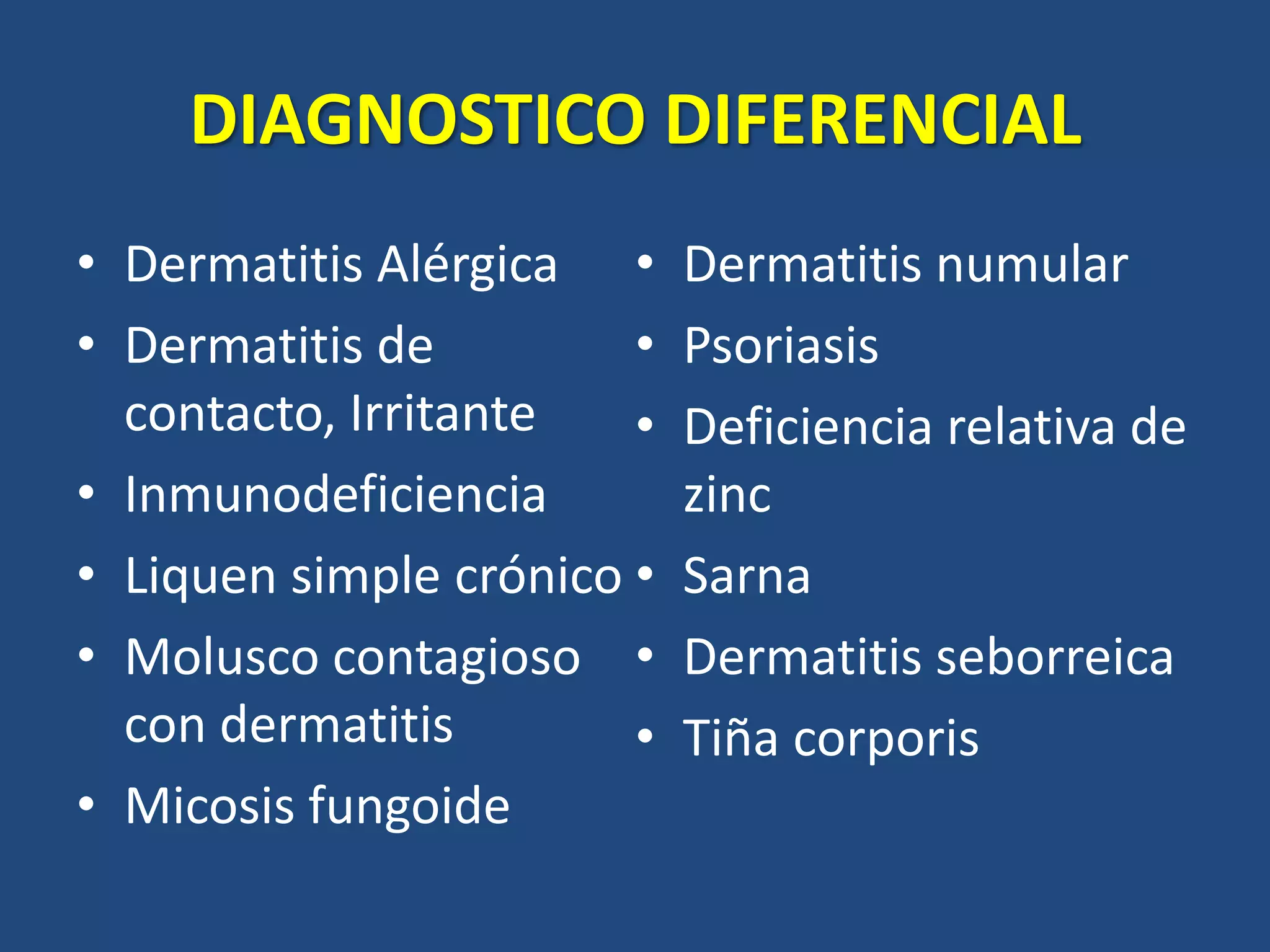 DIAGNOSTICO DIFERENCIAL

• Dermatitis Alérgica
• Dermatitis de contacto, Irritante
• Inmunodeficiencia
• Liquen simple crónico
• Molusco contagioso con dermatitis
• Micosis fungoide

• Dermatitis numular
• Psoriasis
• Deficiencia relativa de zinc
• Sarna
• Dermatitis seborreica
• Tiña corporis